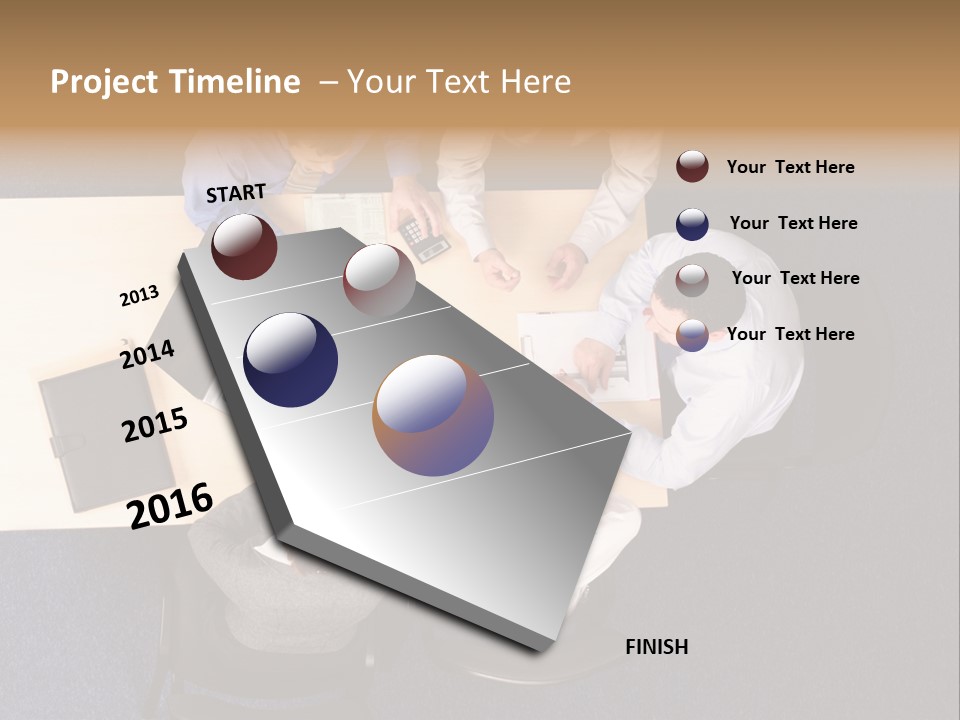 Project Timeline – Your Text Here

START

2013

2014

2015

2016

FINISH

Your Text Here

Your Text Here

Your Text Here

Your Text Here